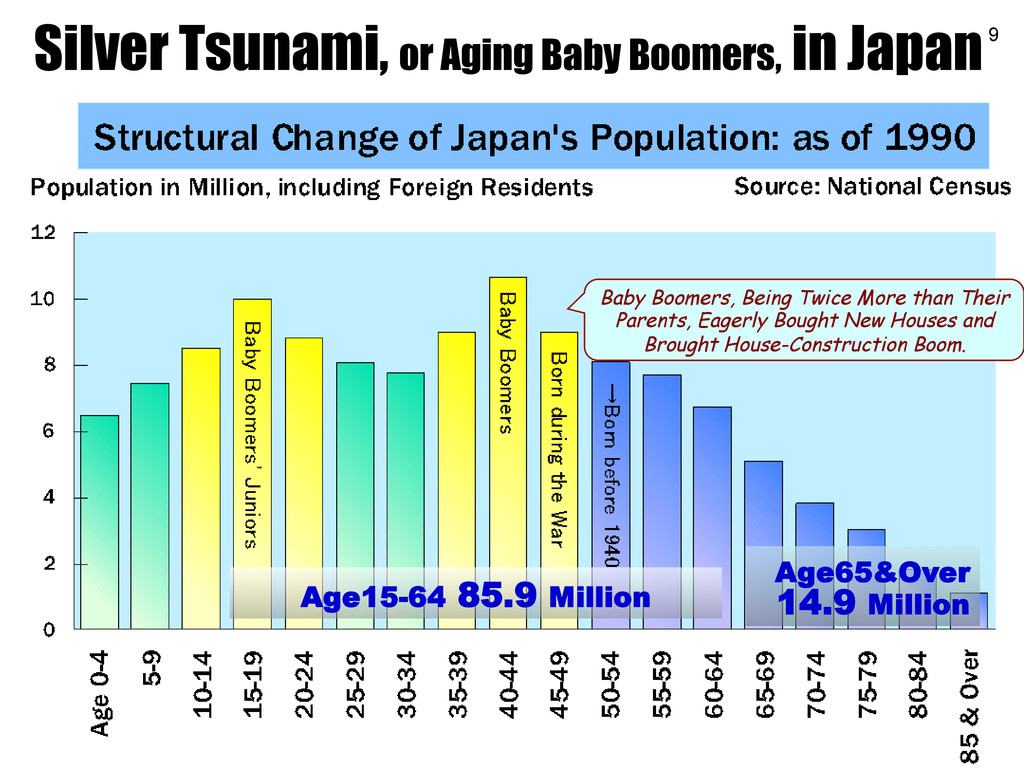 Silver Tsunami, or Aging Baby Boomers, in Japan 9

Structural Change of Japan's Population: as of 1990

Population in Million, including Foreign Residents

Source: National Census

12
10
8
6
4
2
0

Baby Boomers, Being Twice More than Their Parents, Eagerly Bought New Houses and Brought House-Construction Boom.

Baby Boomers' Juniors

Baby Boomers

Born during the War

→Born before 1940

Age15-64 85.9 Million

Age65&Over 14.9 Million

Age 0-4
5-9
10-14
15-19
20-24
25-29
30-34
35-39
40-44
45-49
50-54
55-59
60-64
65-69
70-74
75-79
80-84
85 & Over